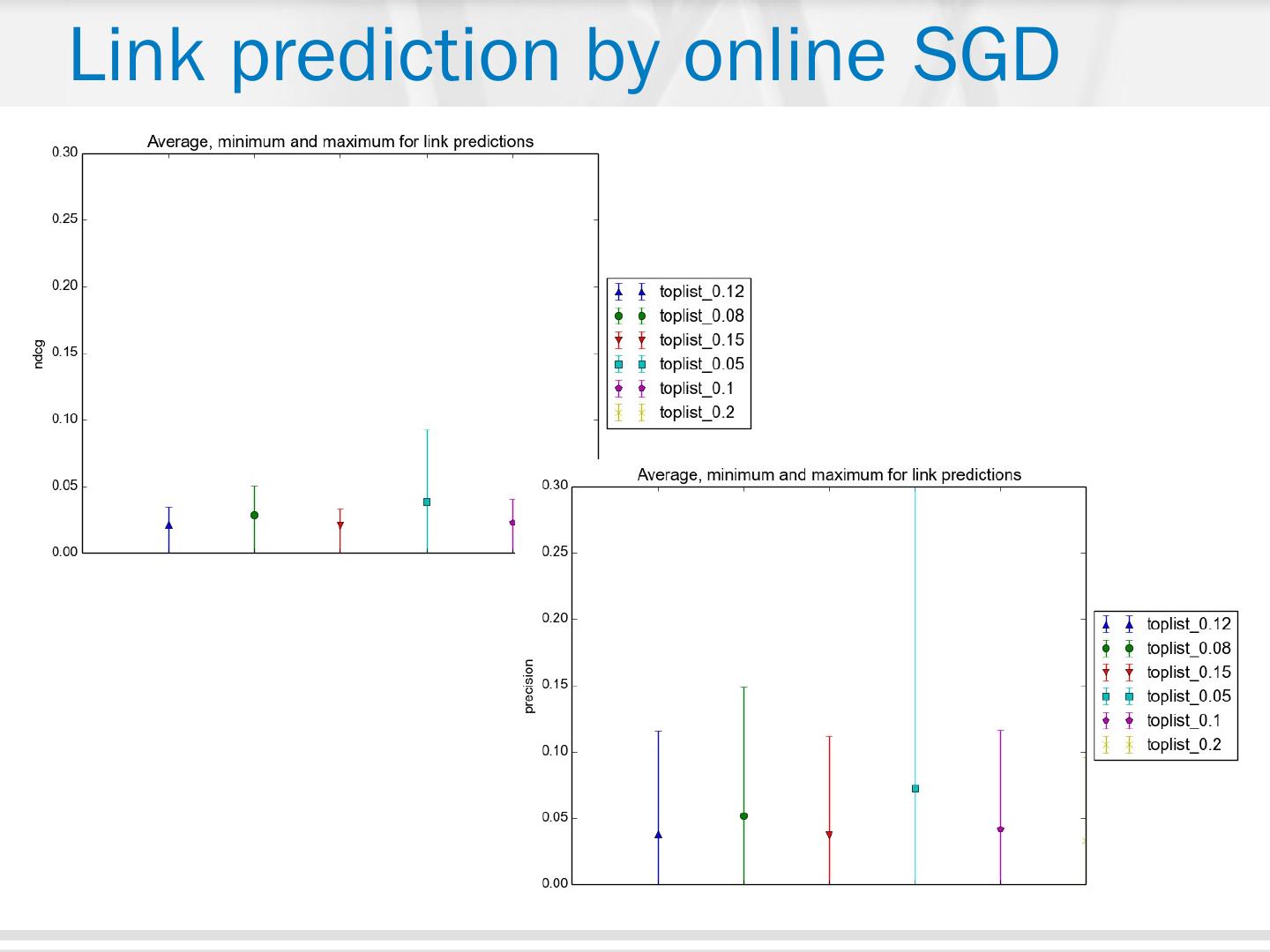 Link prediction by online SGD

Average, minimum and maximum for link predictions

0.30
0.25
0.20
0.15
0.10
0.05
0.00

ndcg

toplist_0.12
toplist_0.08
toplist_0.15
toplist_0.05
toplist_0.1
toplist_0.2

Average, minimum and maximum for link predictions

0.30
0.25
0.20
0.15
0.10
0.05
0.00

precision

toplist_0.12
toplist_0.08
toplist_0.15
toplist_0.05
toplist_0.1
toplist_0.2